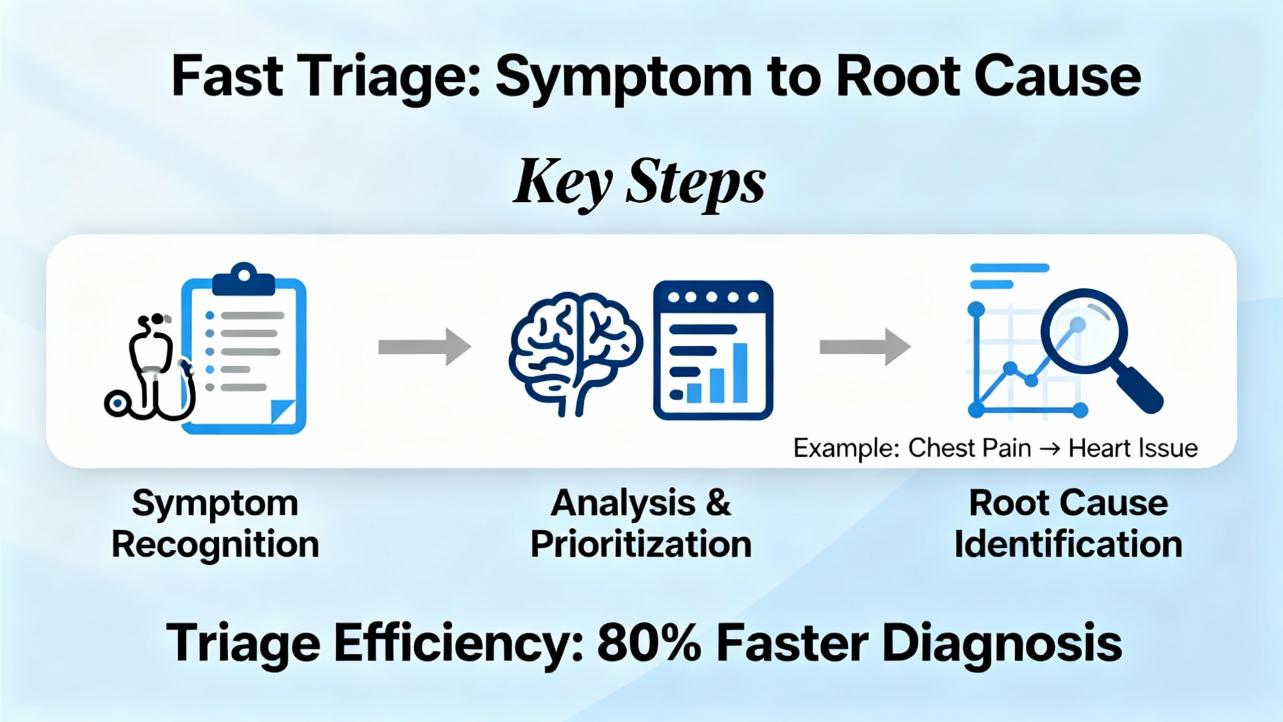 Fast Triage: Symptom to Root Cause

Key Steps

Example: Chest Pain → Heart Issue

Symptom Recognition

Analysis & Prioritization

Root Cause Identification

Triage Efficiency: 80% Faster Diagnosis